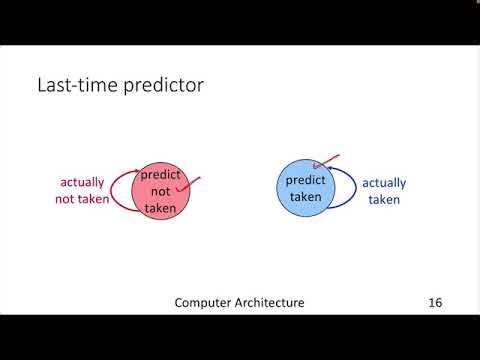 Last-time predictor

actually not taken

predict not taken

predict taken

actually taken

Computer Architecture

16